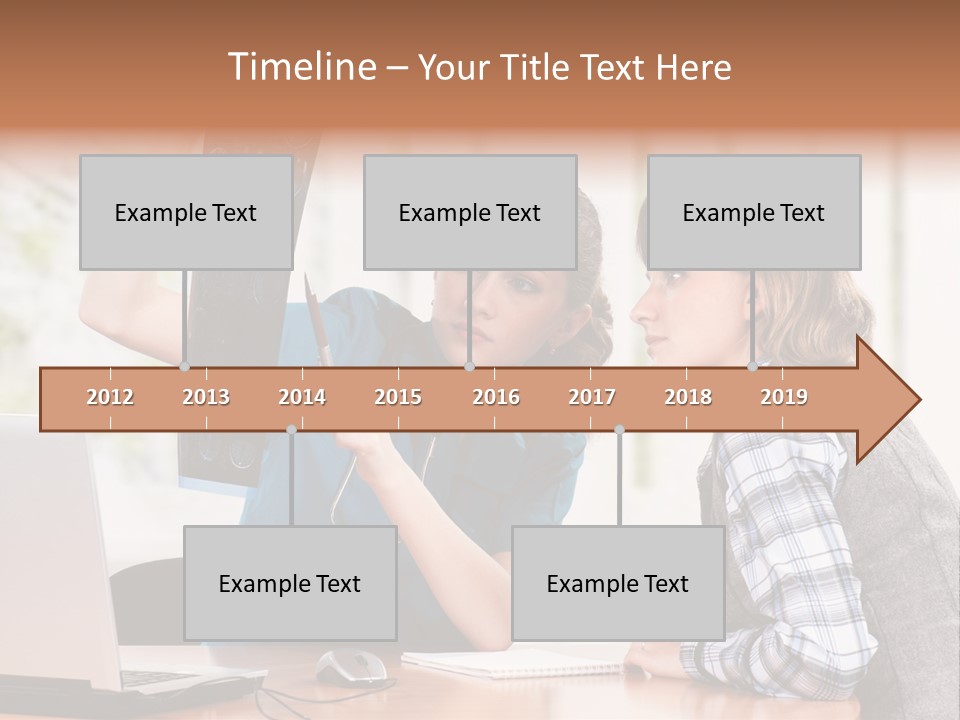 Timeline – Your Title Text Here

Example Text

Example Text

Example Text

2012 2013 2014 2015 2016 2017 2018 2019

Example Text

Example Text